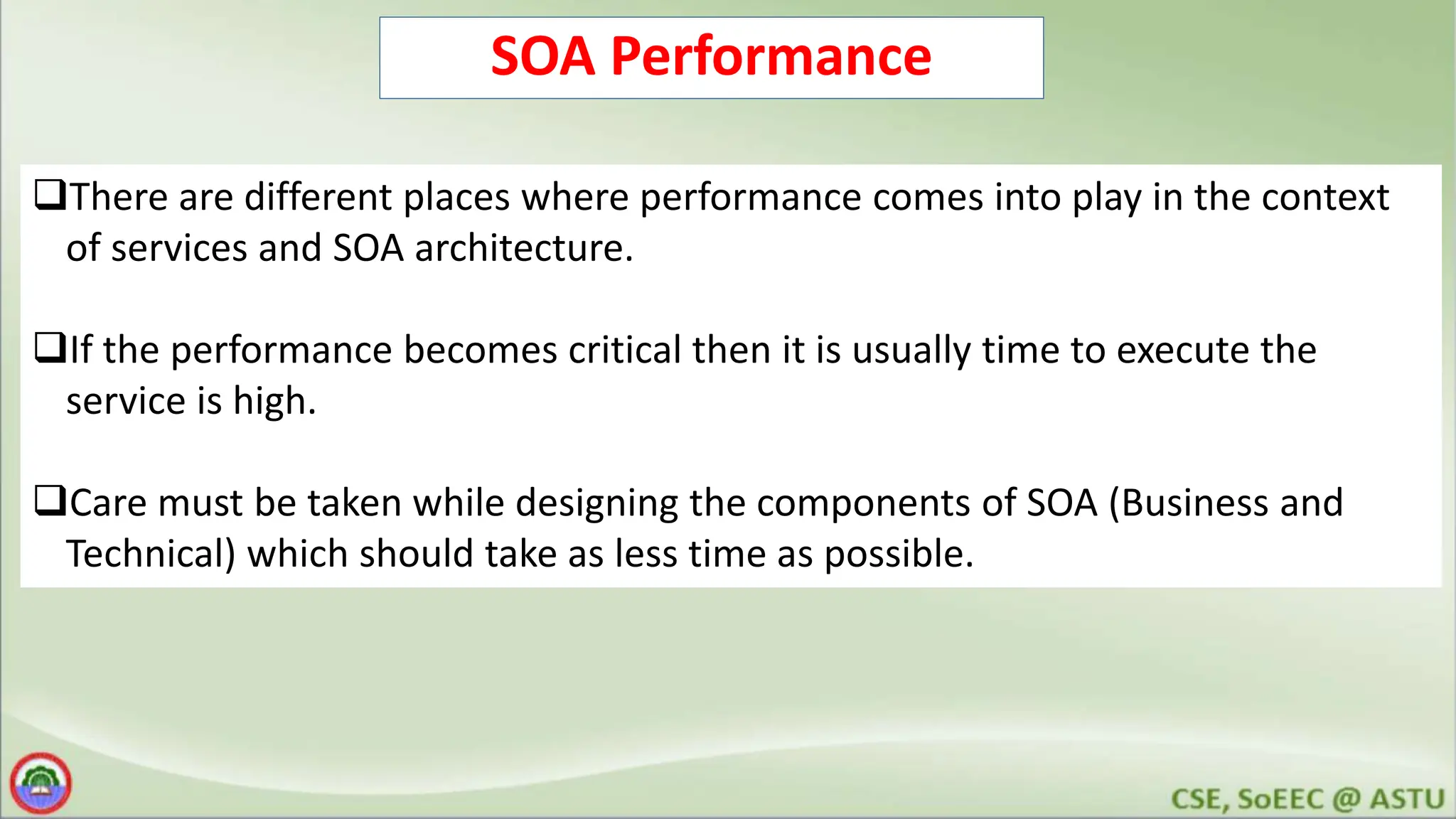 SOA Performance

❑There are different places where performance comes into play in the context of services and SOA architecture.

❑If the performance becomes critical then it is usually time to execute the service is high.

❑Care must be taken while designing the components of SOA (Business and Technical) which should take as less time as possible.

CSE, SoEEC @ ASTU